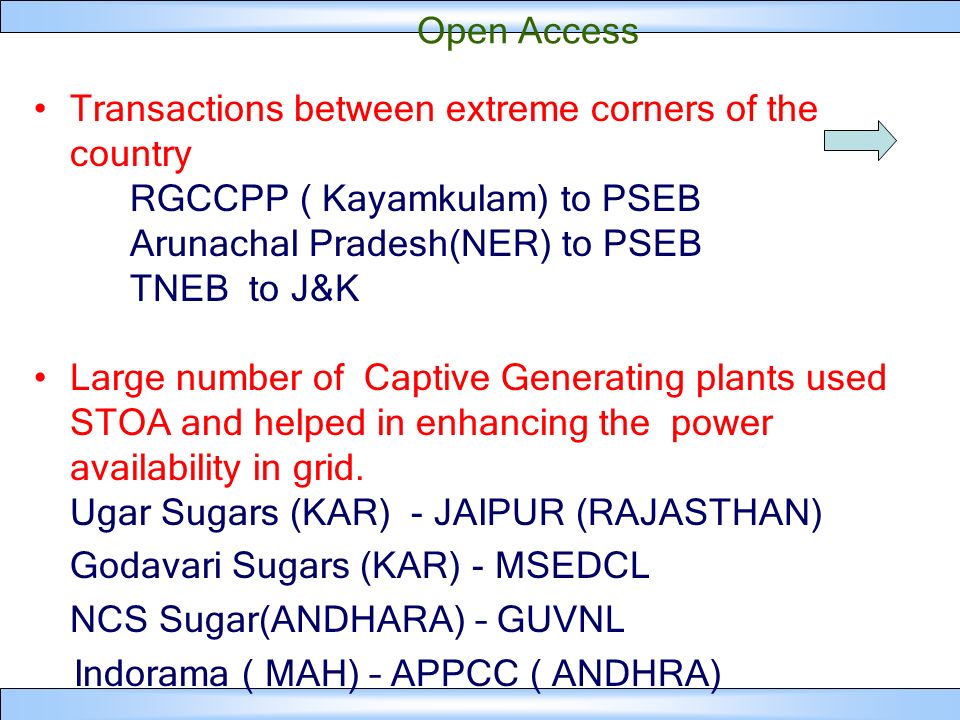 Open Access

• Transactions between extreme corners of the country
RGCCPP ( Kayamkulam) to PSEB
Arunachal Pradesh(NER) to PSEB
TNEB to J&K

• Large number of Captive Generating plants used STOA and helped in enhancing the power availability in grid.
Ugar Sugars (KAR) - JAIPUR (RAJASTHAN)
Godavari Sugars (KAR) - MSEDCL
NCS Sugar(ANDHARA) – GUVNL
Indorama ( MAH) – APPCC ( ANDHRA)